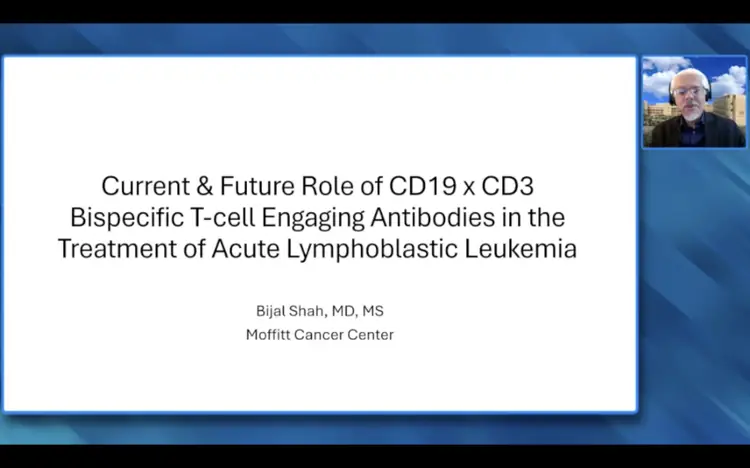 Current & Future Role of CD19 x CD3 Bispecific T-cell Engaging Antibodies in the Treatment of Acute Lymphoblastic Leukemia

Bijal Shah, MD, MS
Moffitt Cancer Center